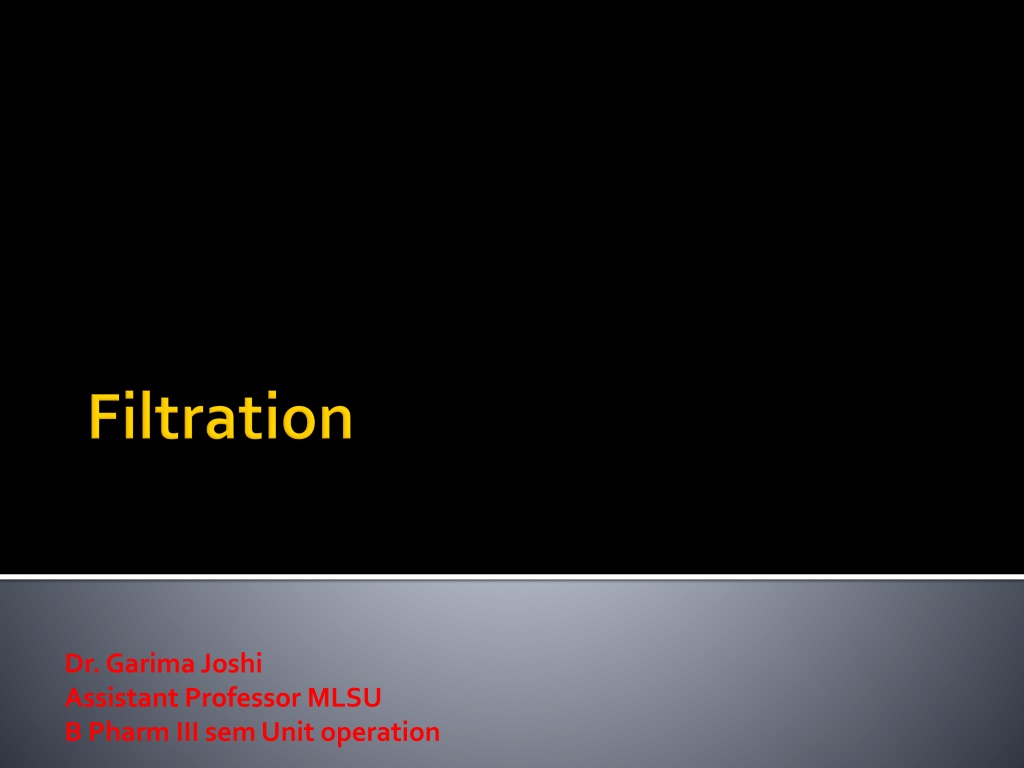 Filtration

Dr. Garima Joshi
Assistant Professor MLSU
B Pharm III sem Unit operation